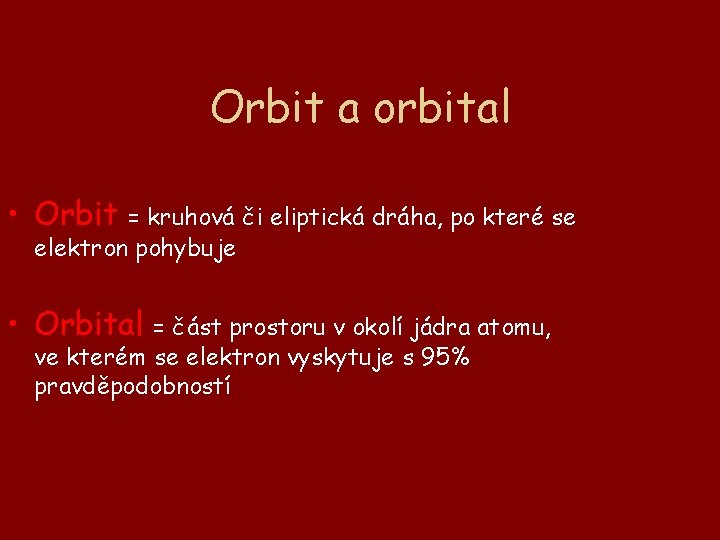 Orbit a orbital

• Orbit = kruhová či eliptická dráha, po které se elektron pohybuje

• Orbital = část prostoru v okolí jádra atomu, ve kterém se elektron vyskytuje s 95% pravděpodobností